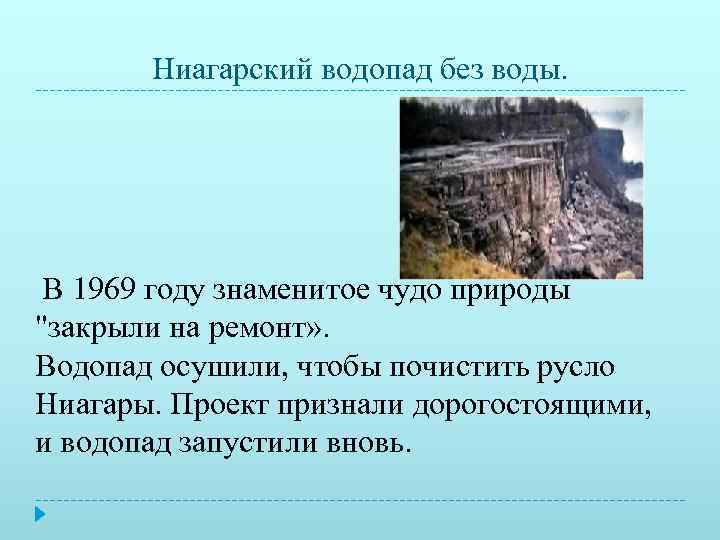 Ниагарский водопад без воды.

В 1969 году знаменитое чудо природы "закрыли на ремонт».
Водопад осушили, чтобы почистить русло Ниагары. Проект признали дорогостоящими, и водопад запустили вновь.